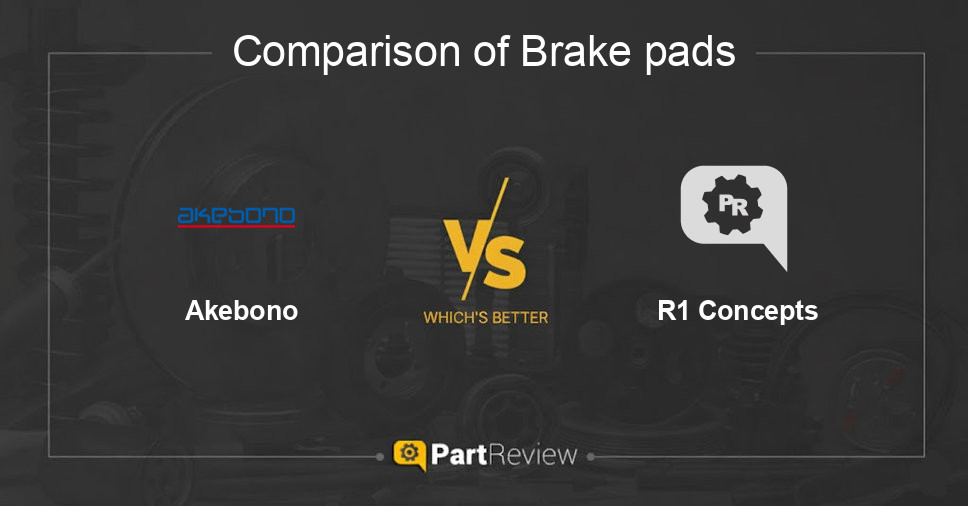 Comparison of Brake pads

akebono

Akebono

VS

WHICH'S BETTER

PR

R1 Concepts

PartReview